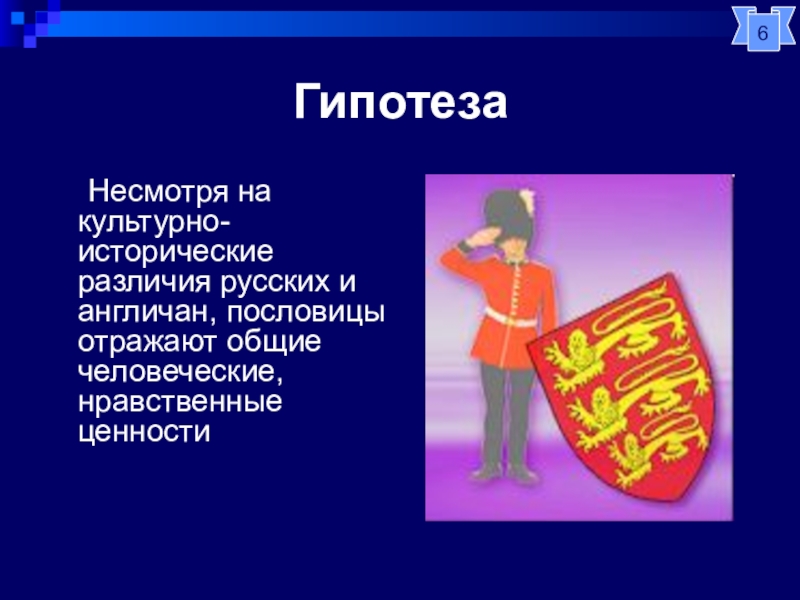 6

Гипотеза

Несмотря на культурно-исторические различия русских и англичан, пословицы отражают общие человеческие, нравственные ценности